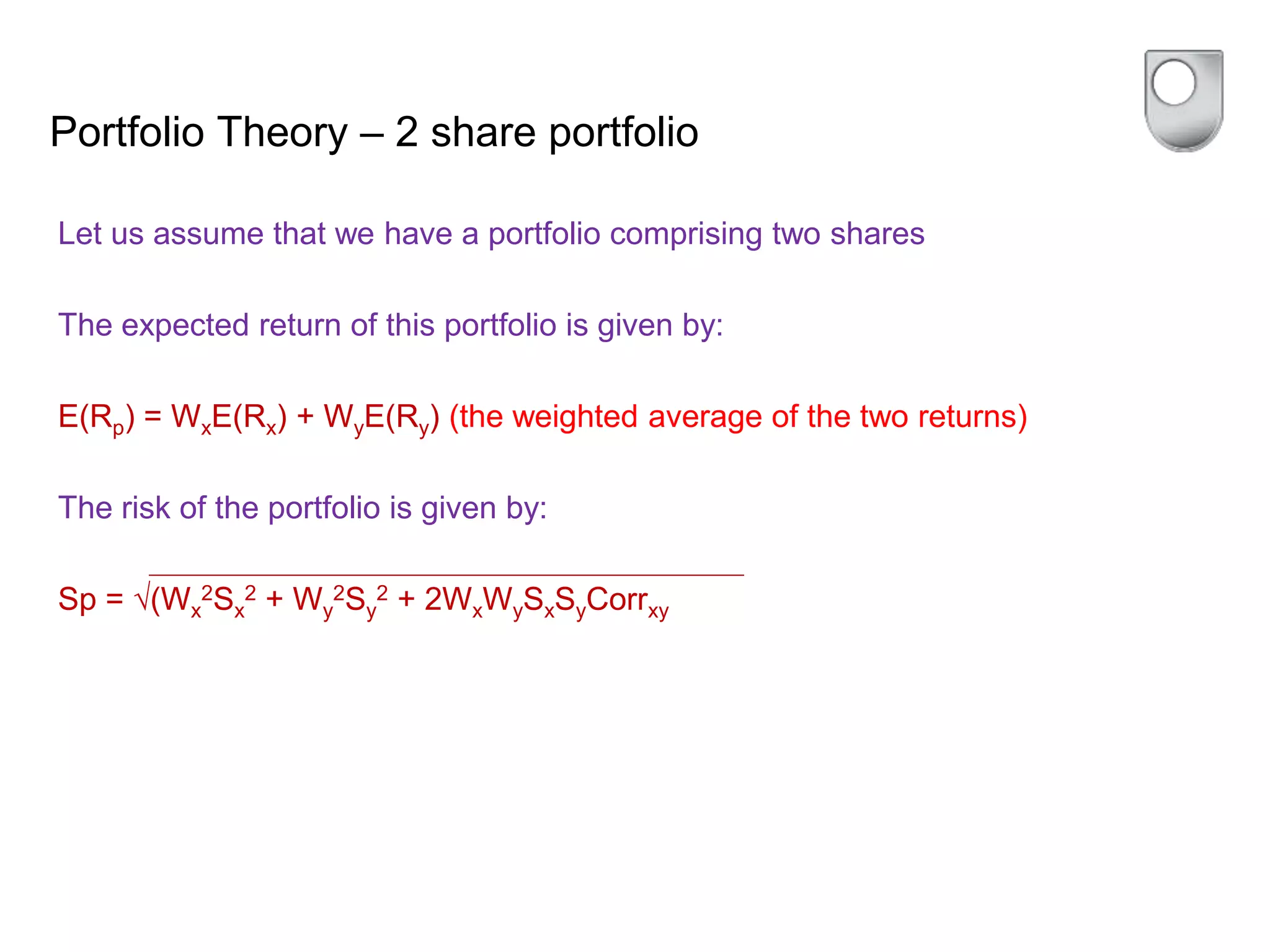 Portfolio Theory – 2 share portfolio

Let us assume that we have a portfolio comprising two shares

The expected return of this portfolio is given by:

$E(R_p) = W_xE(R_x) + W_yE(R_y)$ (the weighted average of the two returns)

The risk of the portfolio is given by:

$Sp = \sqrt{(W_x^2S_x^2 + W_y^2S_y^2 + 2W_xW_yS_xS_yCorr_{xy}}$